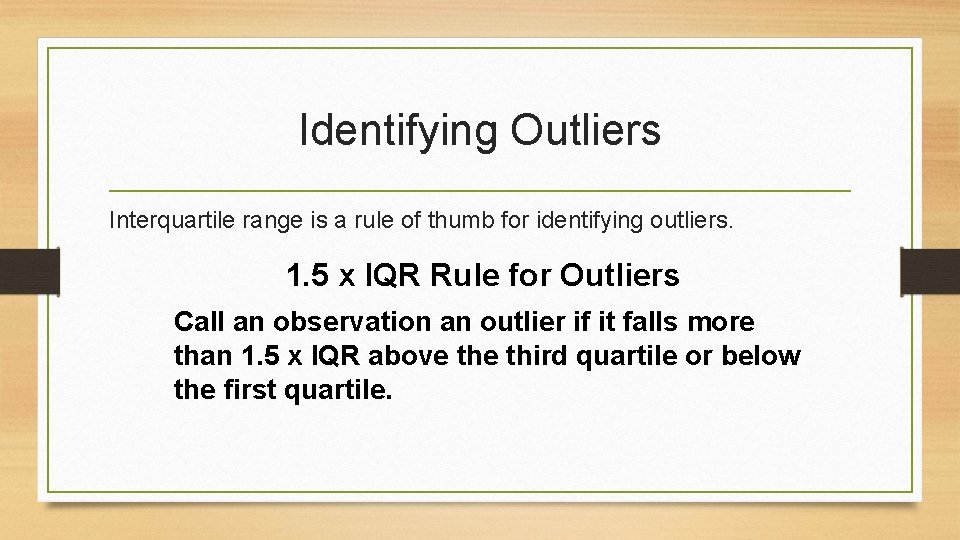 Identifying Outliers

Interquartile range is a rule of thumb for identifying outliers.

1.5 x IQR Rule for Outliers

Call an observation an outlier if it falls more than 1.5 x IQR above the third quartile or below the first quartile.